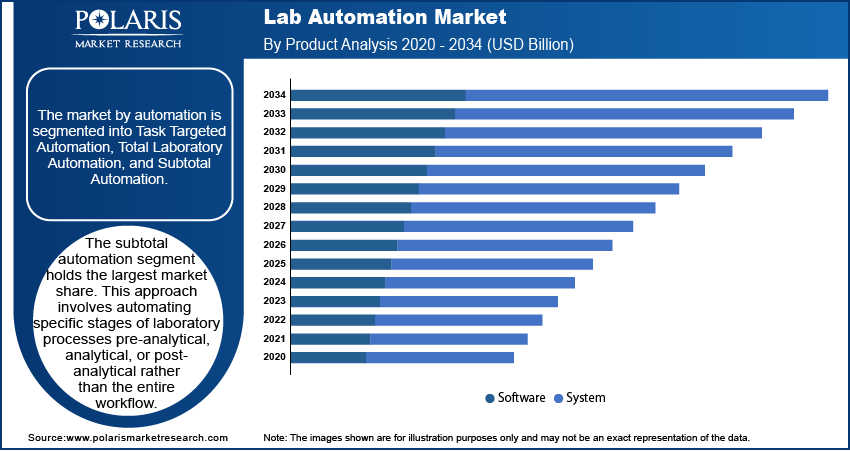 POLARIS
MARKET RESEARCH

Lab Automation Market
By Product Analysis 2020 - 2034 (USD Billion)

The market by automation is segmented into Task Targeted Automation, Total Laboratory Automation, and Subtotal Automation.

The subtotal automation segment holds the largest market share. This approach involves automating specific stages of laboratory processes pre-analytical, analytical, or post-analytical rather than the entire workflow.

2034
2033
2032
2031
2030
2029
2028
2027
2026
2025
2024
2023
2022
2021
2020

Software System

Source:www.polarismarketresearch.com

Note: The images shown are for illustration purposes only and may not be an exact representation of the data.